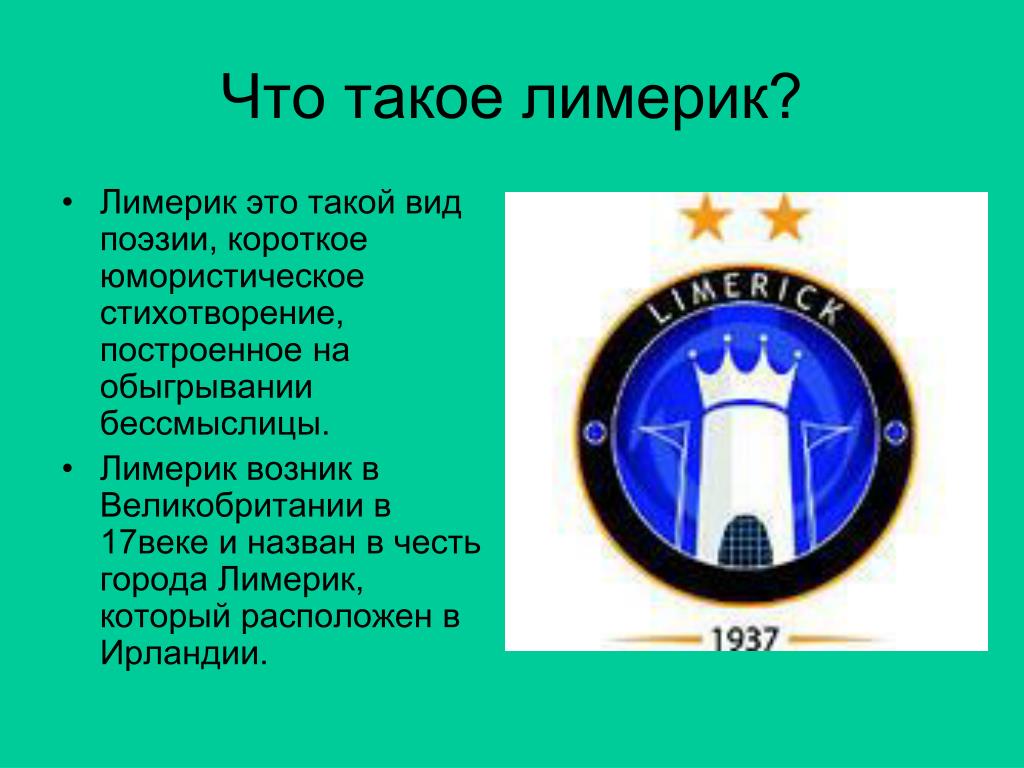 Что такое лимерик?

• Лимерик это такой вид поэзии, короткое юмористическое стихотворение, построенное на обыгрывании бессмыслицы.

• Лимерик возник в Великобритании в 17веке и назван в честь города Лимерик, который расположен в Ирландии.

LIMERICK

1937